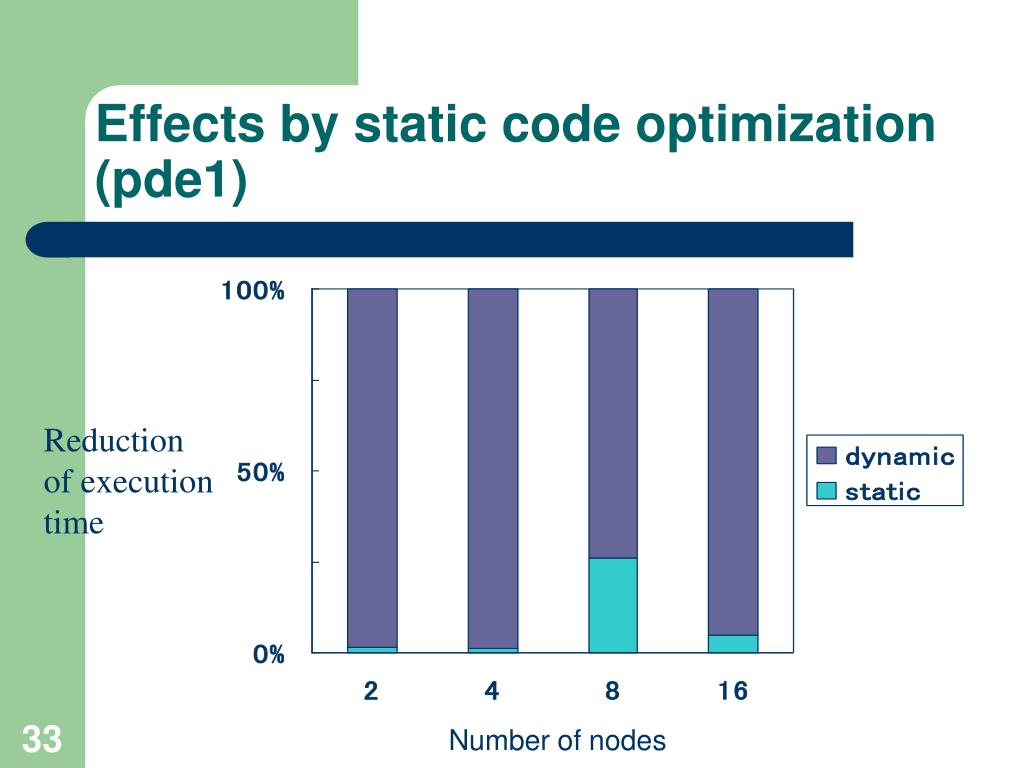 Effects by static code optimization (pde1)

Reduction of execution time

100%

50%

0%

2
4
8
16

dynamic
static

Number of nodes

33